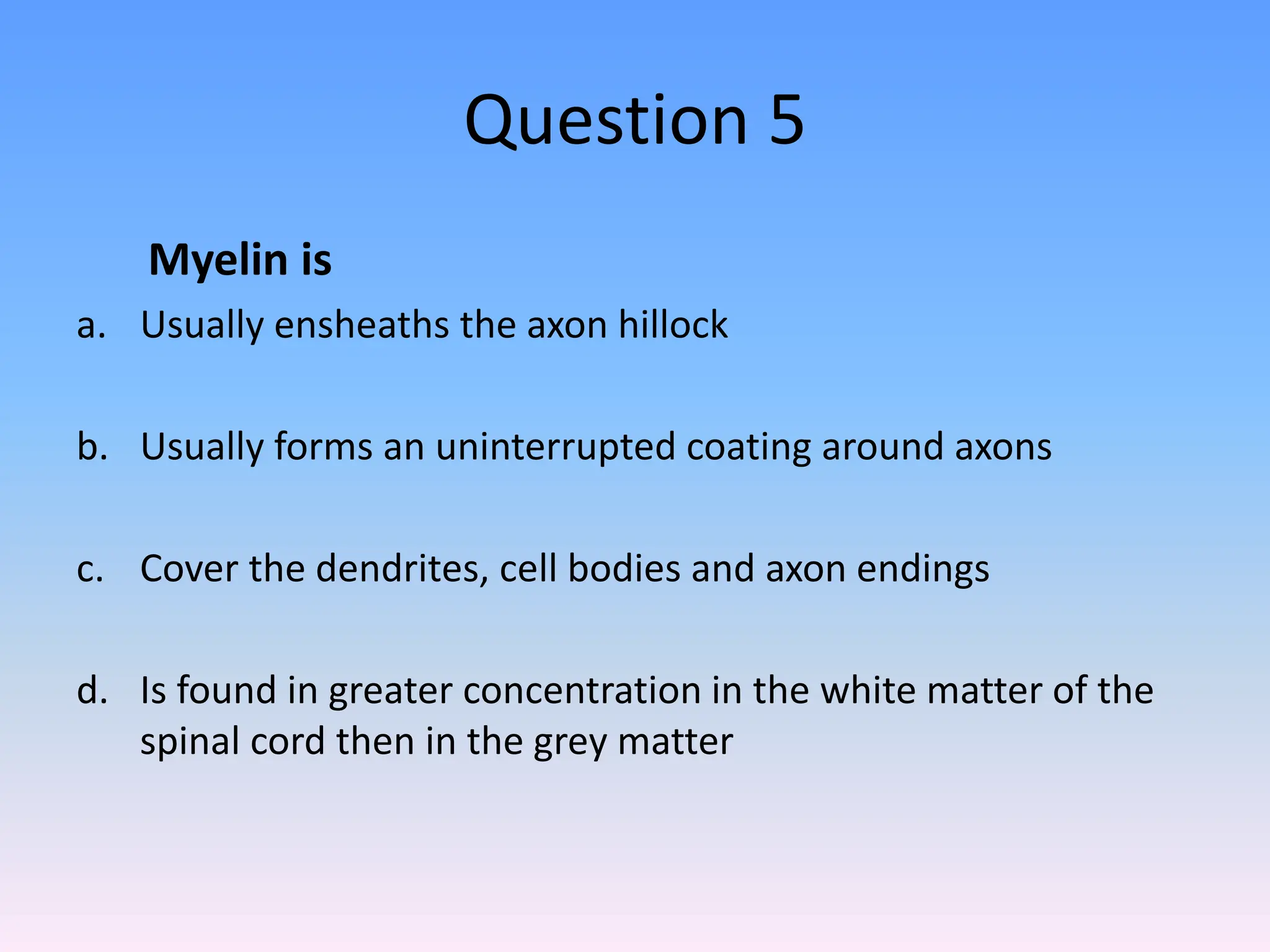 Question 5

Myelin is

a. Usually ensheaths the axon hillock

b. Usually forms an uninterrupted coating around axons

c. Cover the dendrites, cell bodies and axon endings

d. Is found in greater concentration in the white matter of the spinal cord then in the grey matter